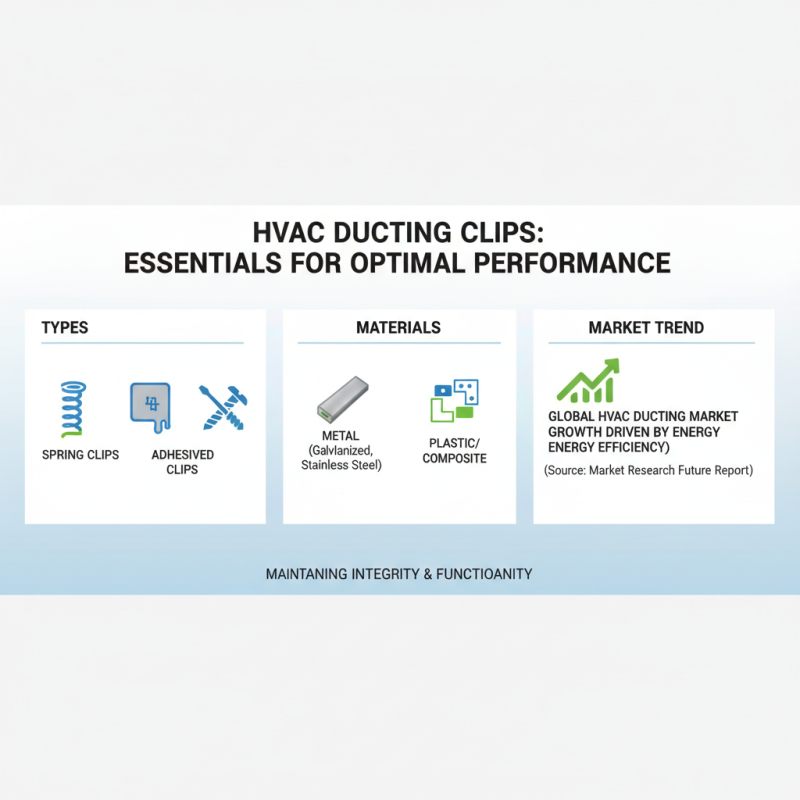 HVAC DUCTING CLIPS:
ESSENTIALS FOR OPTIMAL PERFORMANCE

TYPES

SPRING CLIPS

ADHESIVED CLIPS

MATERIALS

METAL (Galvlanized, Stainless Steel)

PLASTIC/ COMPOSITE

MARKET TREND

GLOBAL HVAC DUCTING MARKET GROWTH DRIVEN BY ENERGY ENERGY EFFICIENCY)

(Source: Market Research Future Report)

MAINTANING INTEGRITY & FUNCTIOANITY